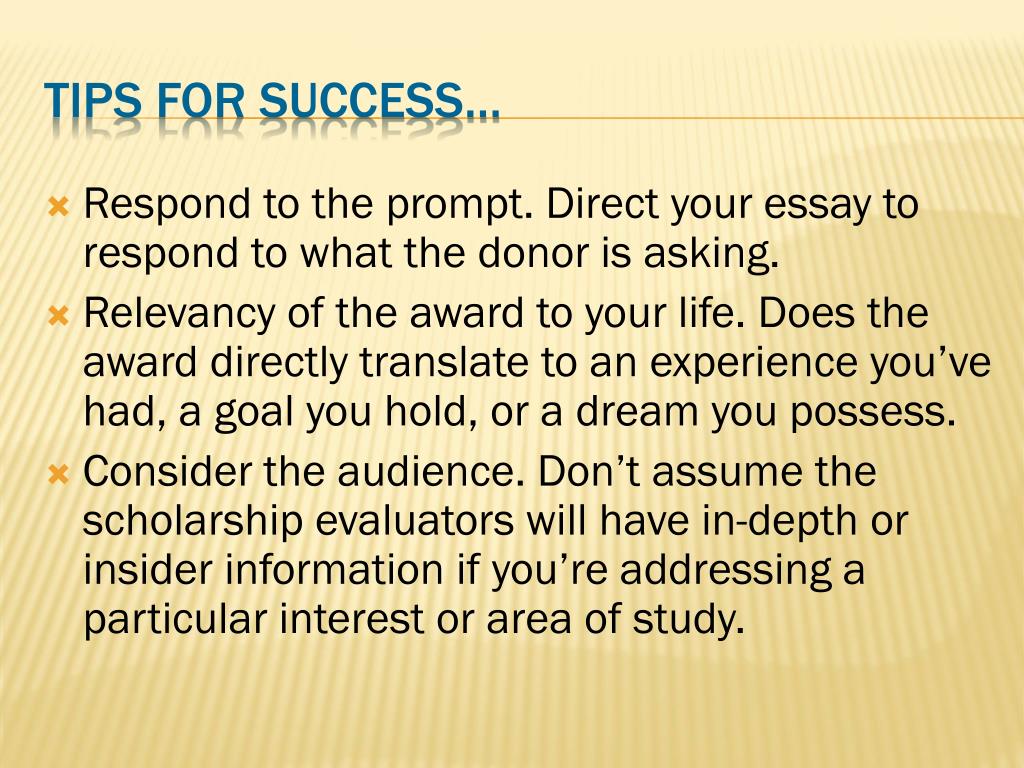 TIPS FOR SUCCESS…

Respond to the prompt. Direct your essay to respond to what the donor is asking.

Relevancy of the award to your life. Does the award directly translate to an experience you’ve had, a goal you hold, or a dream you possess.

Consider the audience. Don’t assume the scholarship evaluators will have in-depth or insider information if you’re addressing a particular interest or area of study.